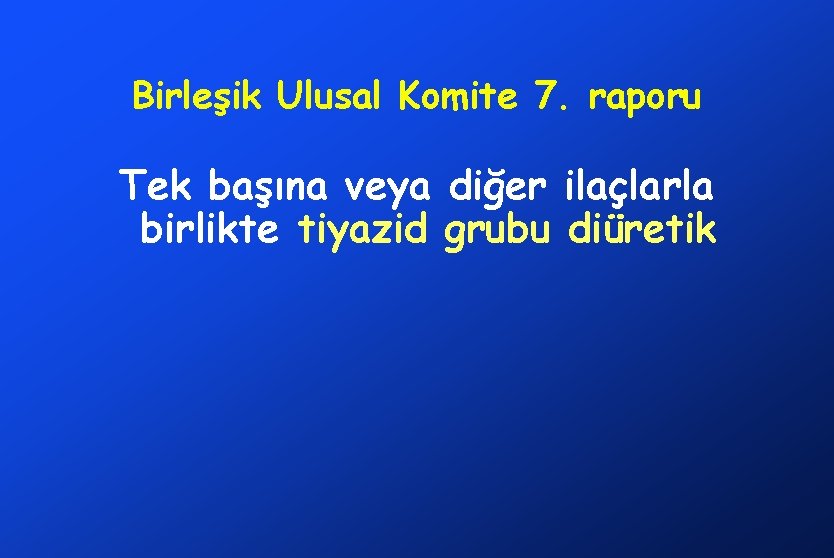 Birleşik Ulusal Komite 7. raporu

Tek başına veya diğer ilaçlarla birlikte tiyazid grubu diüretik